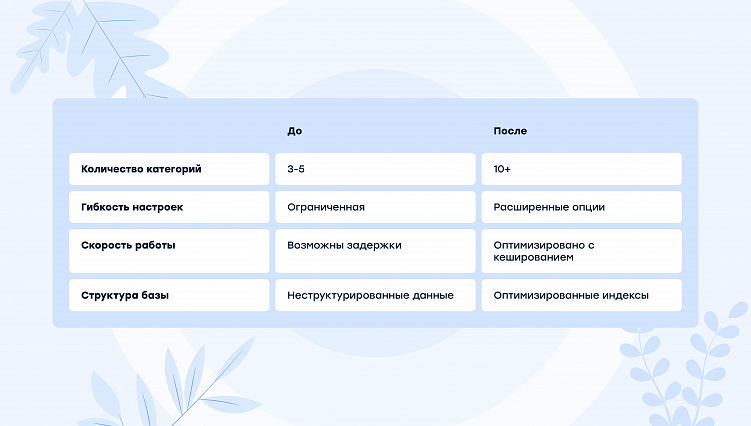 |  | До | После |
|---|---|---|
| Количество категорий | 3-5 | 10+ |
| Гибкость настроек | Ограниченная | Расширенные опции |
| Скорость работы | Возможны задержки | Оптимизировано с кешированием |
| Структура базы | Неструктурированные данные | Оптимизированные индексы |